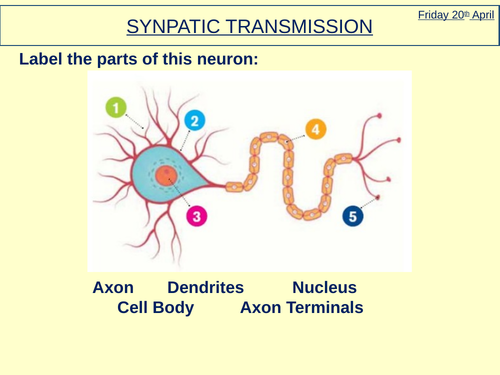 SYNPATIC TRANSMISSION

Friday 20th April

Label the parts of this neuron:

1
2
3
4
5

Axon Dendrites Nucleus
Cell Body Axon Terminals